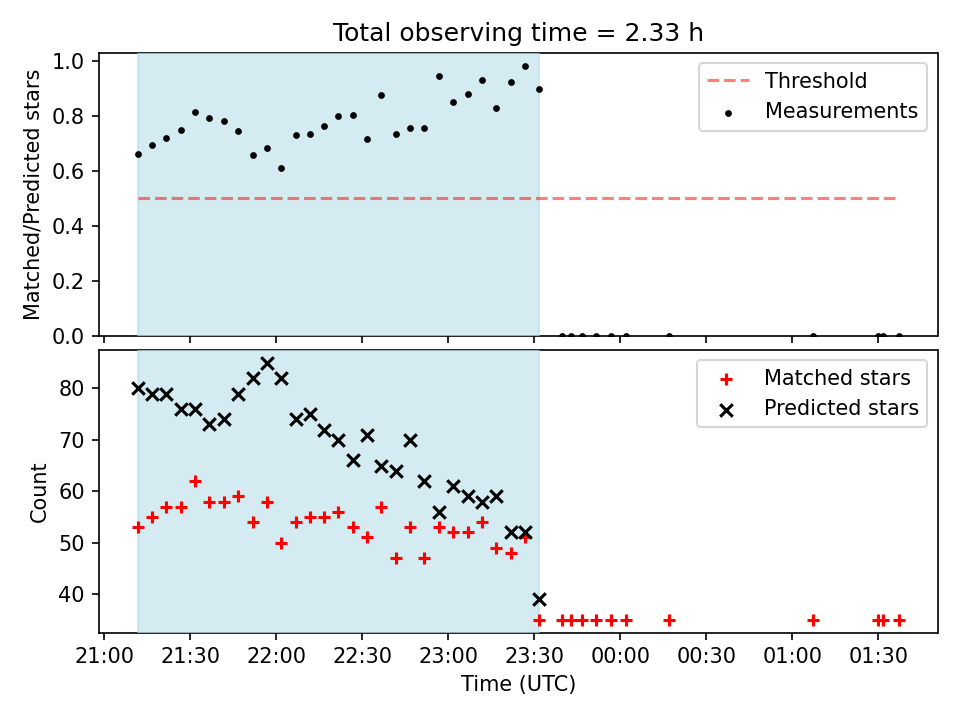 Total observing time = 2.33 h

Matched/Predicted stars

1.0
0.8
0.6
0.4
0.2
0.0

Threshold
Measurements

Count

80
70
60
50
40

Matched stars
Predicted stars

21:00 21:30 22:00 22:30 23:00 23:30 00:00 00:30 01:00 01:30

Time (UTC)